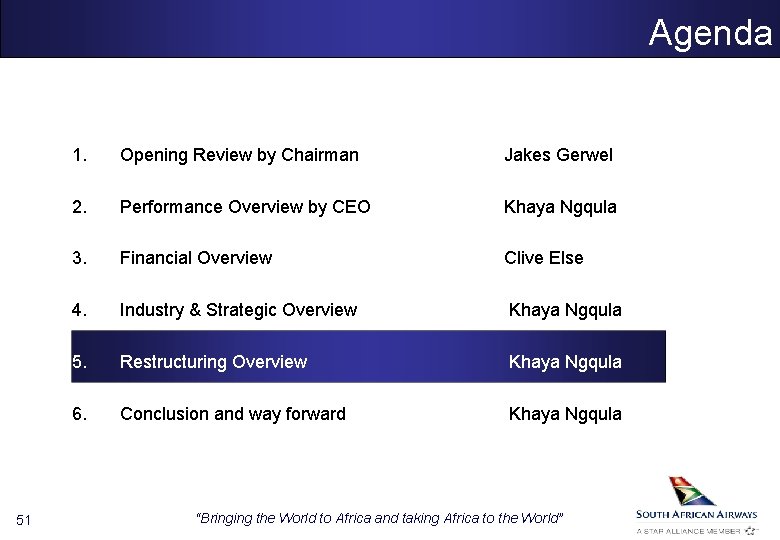 Agenda

1. Opening Review by Chairman Jakes Gerwel

2. Performance Overview by CEO Khaya Ngqula

3. Financial Overview Clive Else

4. Industry & Strategic Overview Khaya Ngqula

5. Restructuring Overview Khaya Ngqula

6. Conclusion and way forward Khaya Ngqula

51

"Bringing the World to Africa and taking Africa to the World"

SOUTH AFRICAN AIRWAYS
A STAR ALLIANCE MEMBER